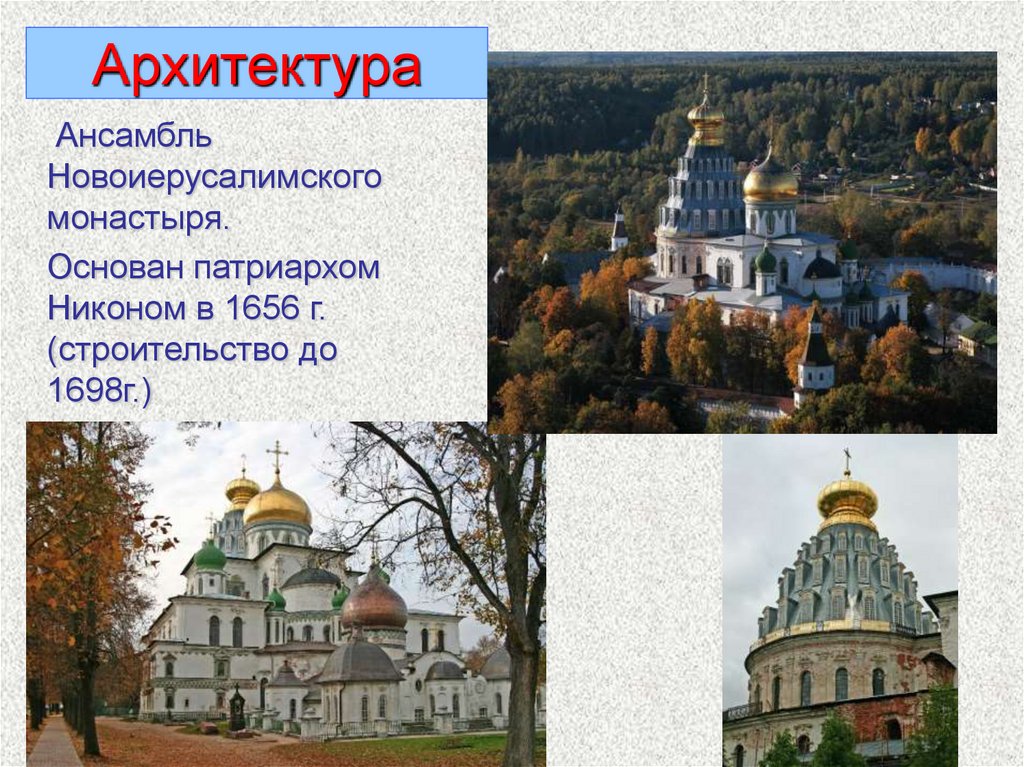 Архитектура

Ансамбль Новоиерусалимского монастыря.

Основан патриархом Никоном в 1656 г. (строительство до 1698г.)